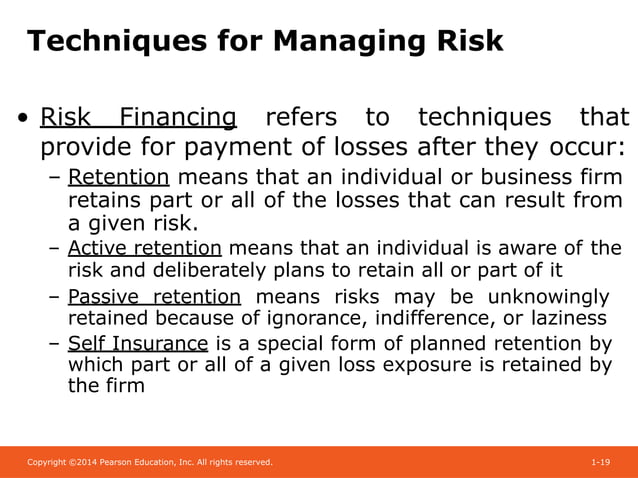 Techniques for Managing Risk

• Risk Financing refers to techniques that provide for payment of losses after they occur:

– Retention means that an individual or business firm retains part or all of the losses that can result from a given risk.

– Active retention means that an individual is aware of the risk and deliberately plans to retain all or part of it

– Passive retention means risks may be unknowingly retained because of ignorance, indifference, or laziness

– Self Insurance is a special form of planned retention by which part or all of a given loss exposure is retained by the firm

Copyright ©2014 Pearson Education, Inc. All rights reserved.

1-19